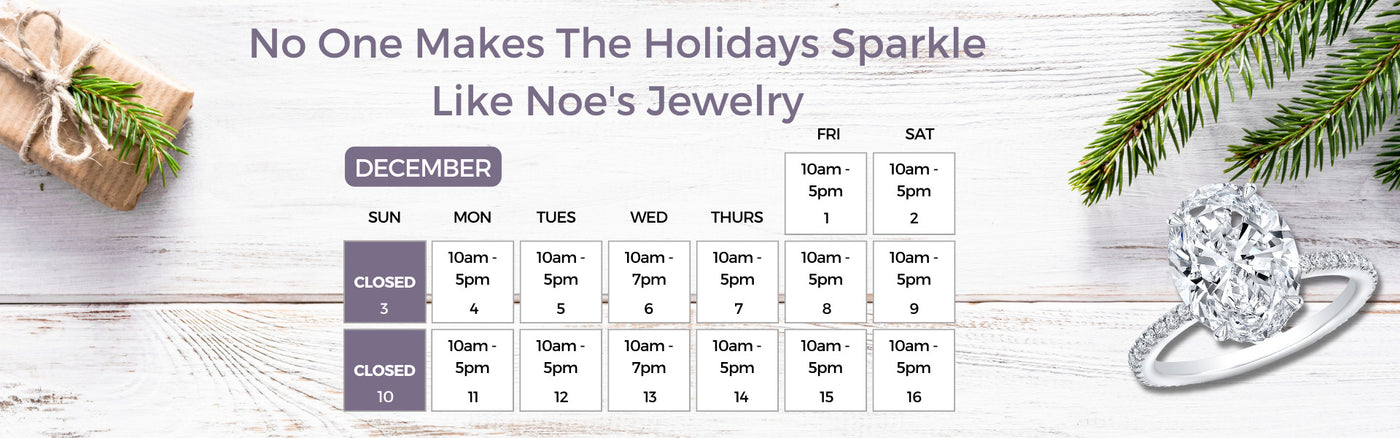 No One Makes The Holidays Sparkle
Like Noe's Jewelry

DECEMBER

| SUN | MON | TUES | WED | THURS | FRI | SAT |
|---|---|---|---|---|---|---|
| | | | | | 10am - 5pm 1 | 10am - 5pm 2 |
| CLOSED 3 | 10am - 5pm 4 | 10am - 5pm 5 | 10am - 7pm 6 | 10am - 5pm 7 | 10am - 5pm 8 | 10am - 5pm 9 |
| CLOSED 10 | 10am - 5pm 11 | 10am - 5pm 12 | 10am - 7pm 13 | 10am - 5pm 14 | 10am - 5pm 15 | 10am - 5pm 16 |